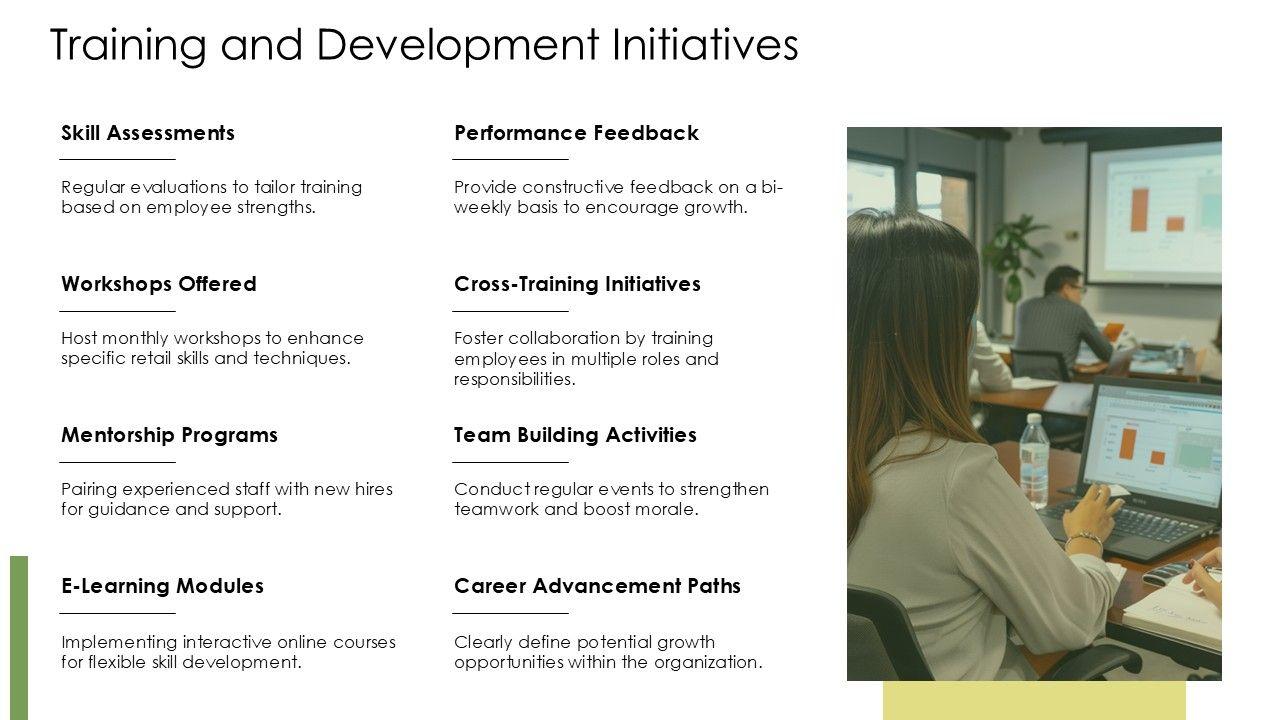 Training and Development Initiatives

Skill Assessments

Regular evaluations to tailor training based on employee strengths.

Workshops Offered

Host monthly workshops to enhance specific retail skills and techniques.

Mentorship Programs

Pairing experienced staff with new hires for guidance and support.

E-Learning Modules

Implementing interactive online courses for flexible skill development.

Performance Feedback

Provide constructive feedback on a bi-weekly basis to encourage growth.

Cross-Training Initiatives

Foster collaboration by training employees in multiple roles and responsibilities.

Team Building Activities

Conduct regular events to strengthen teamwork and boost morale.

Career Advancement Paths

Clearly define potential growth opportunities within the organization.